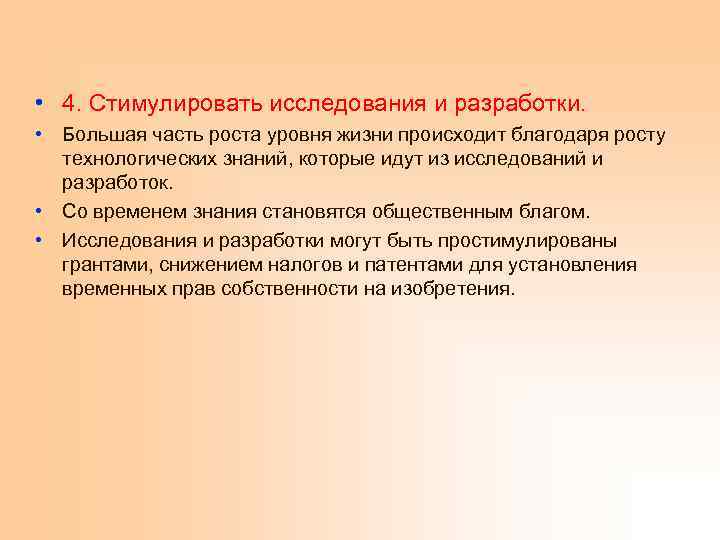 • 4. Стимулировать исследования и разработки.

• Большая часть роста уровня жизни происходит благодаря росту технологических знаний, которые идут из исследований и разработок.

• Со временем знания становятся общественным благом.

• Исследования и разработки могут быть простимулированы грантами, снижением налогов и патентами для установления временных прав собственности на изобретения.